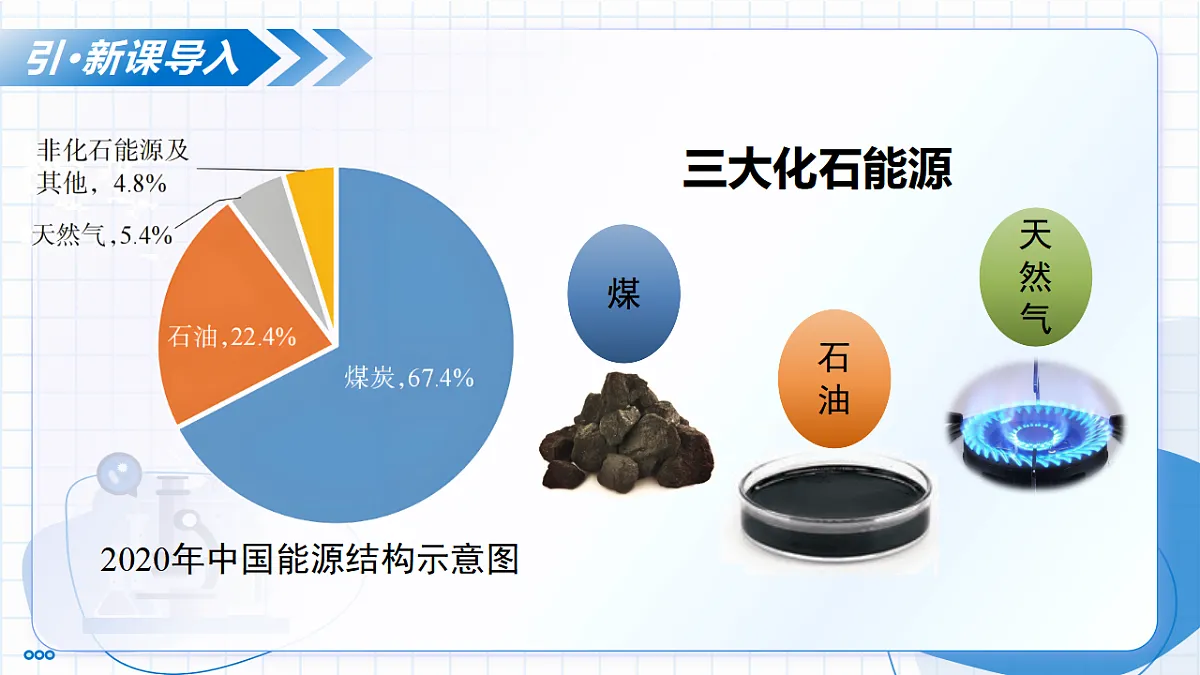 引·新课导入

非化石能源及其他，4.8%
天然气，5.4%
石油，22.4%
煤炭，67.4%

2020年中国能源结构示意图

三大化石能源

煤

石油

天然气